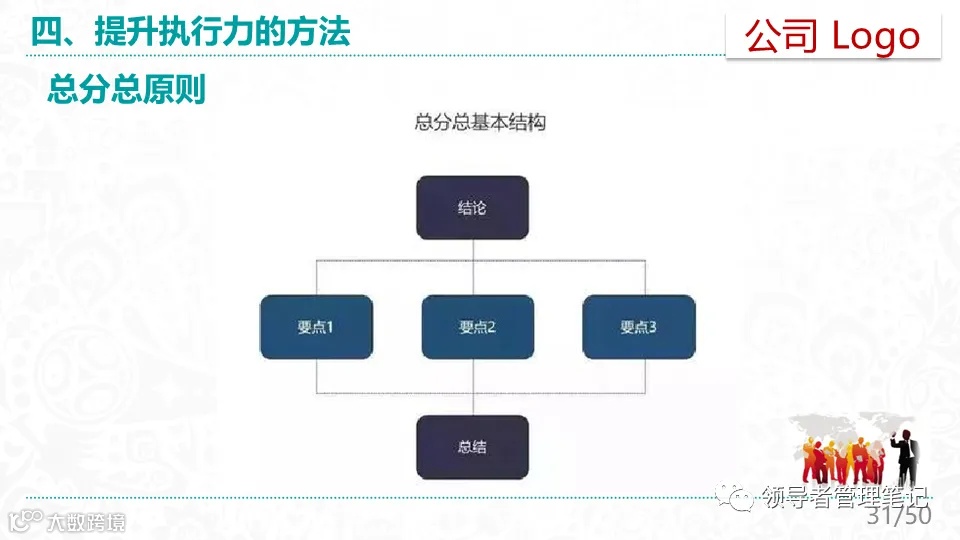 四、提升执行力的方法

公司 Logo

总分总原则

总分总基本结构

结论

要点1

要点2

要点3

总结

领导者管理笔记

31/50

大数跨境